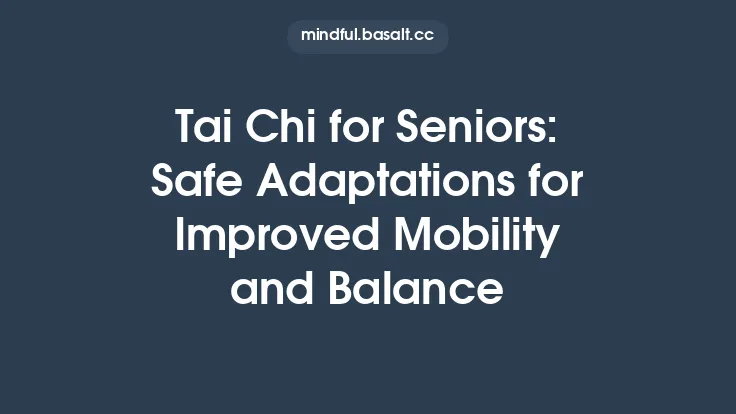 mindful.basalt.cc

Tai Chi for Seniors: Safe Adaptations for Improved Mobility and Balance